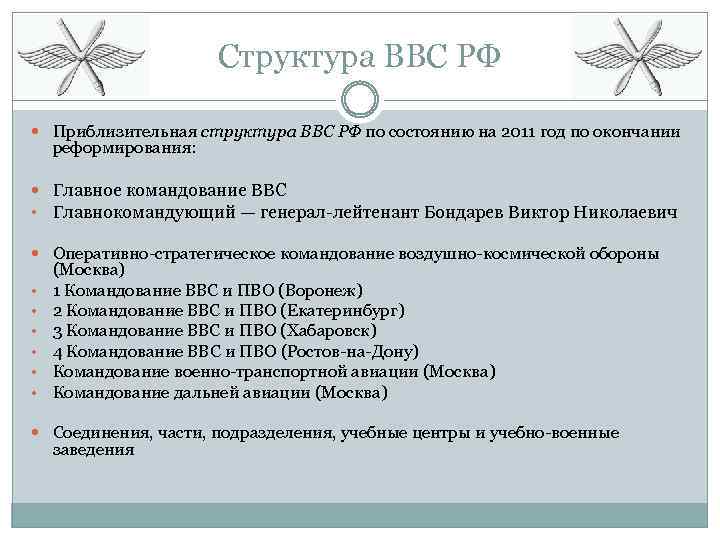 Структура ВВС РФ

Приблизительная структура ВВС РФ по состоянию на 2011 год по окончании реформирования:

Главное командование ВВС

Главнокомандующий — генерал-лейтенант Бондарев Виктор Николаевич

Оперативно-стратегическое командование воздушно-космической обороны (Москва)

1 Командование ВВС и ПВО (Воронеж)

2 Командование ВВС и ПВО (Екатеринбург)

3 Командование ВВС и ПВО (Хабаровск)

4 Командование ВВС и ПВО (Ростов-на-Дону)

Командование военно-транспортной авиации (Москва)

Командование дальней авиации (Москва)

Соединения, части, подразделения, учебные центры и учебно-военные заведения